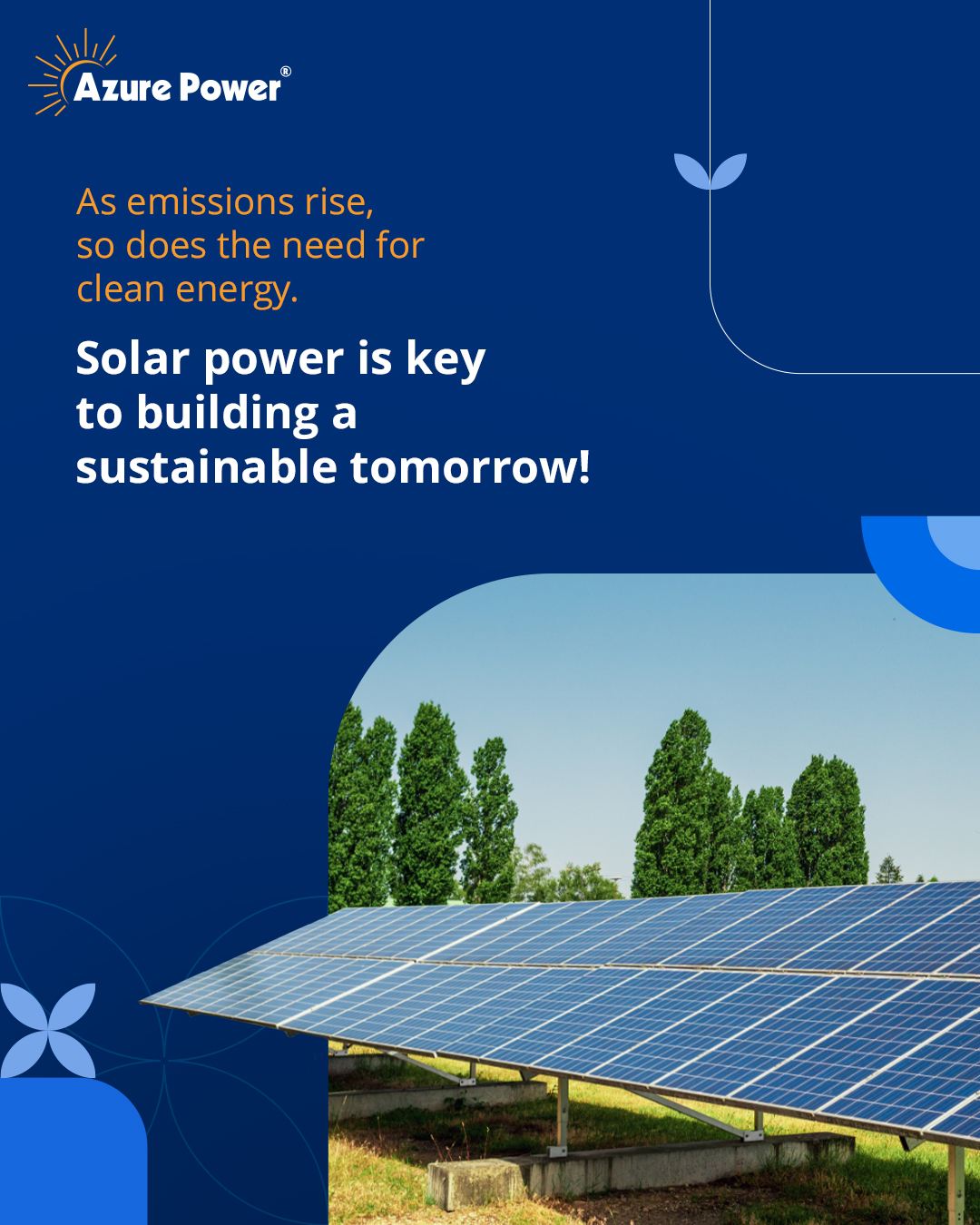 Azure Power®

As emissions rise, so does the need for clean energy.

Solar power is key to building a sustainable tomorrow!